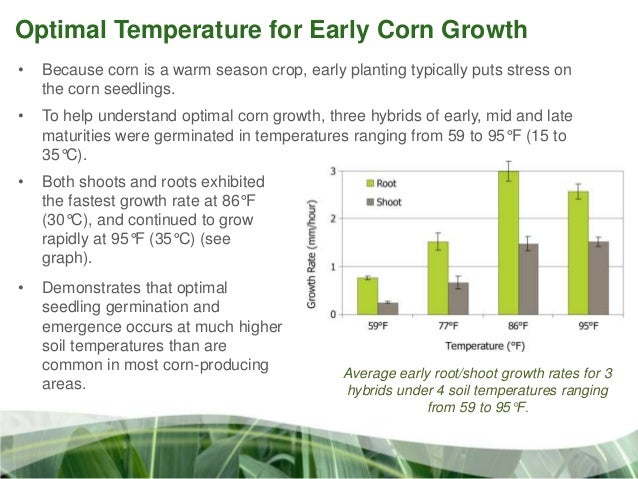 Optimal Temperature for Early Corn Growth

• Because corn is a warm season crop, early planting typically puts stress on the corn seedlings.

• To help understand optimal corn growth, three hybrids of early, mid and late maturities were germinated in temperatures ranging from 59 to 95°F (15 to 35°C).

• Both shoots and roots exhibited the fastest growth rate at 86°F (30°C), and continued to grow rapidly at 95°F (35°C) (see graph).

• Demonstrates that optimal seedling germination and emergence occurs at much higher soil temperatures than are common in most corn-producing areas.

Root
Shoot
Growth Rate (mm/hour)
3
2
1
0
59°F
77°F
86°F
95°F
Temperature (°F)

Average early root/shoot growth rates for 3 hybrids under 4 soil temperatures ranging from 59 to 95°F.